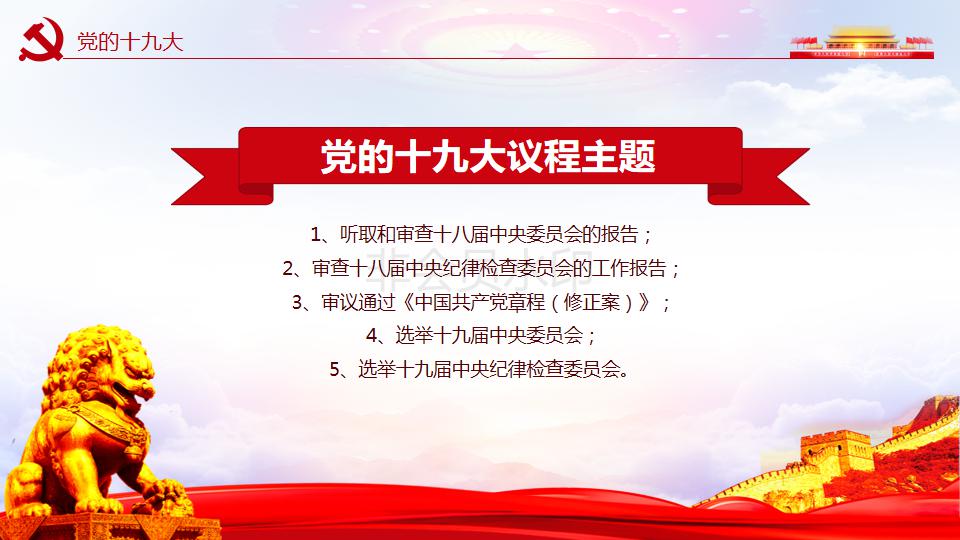 党的十九大

党的十九大议程主题

1、听取和审查十八届中央委员会的报告；
2、审查十八届中央纪律检查委员会的工作报告；
3、审议通过《中国共产党章程（修正案）》；
4、选举十九届中央委员会；
5、选举十九届中央纪律检查委员会。